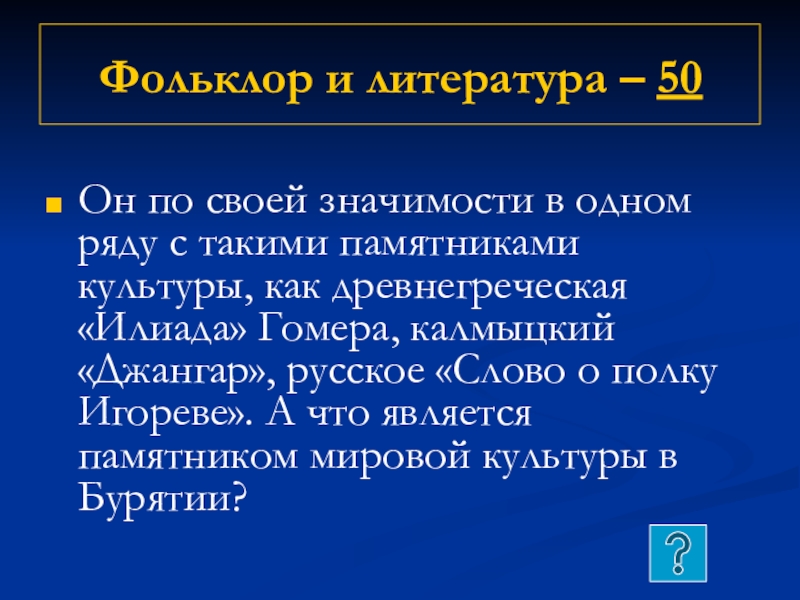 Фольклор и литература – 50

Он по своей значимости в одном ряду с такими памятниками культуры, как древнегреческая «Илиада» Гомера, калмыцкий «Джангар», русское «Слово о полку Игореве». А что является памятником мировой культуры в Бурятии?

?